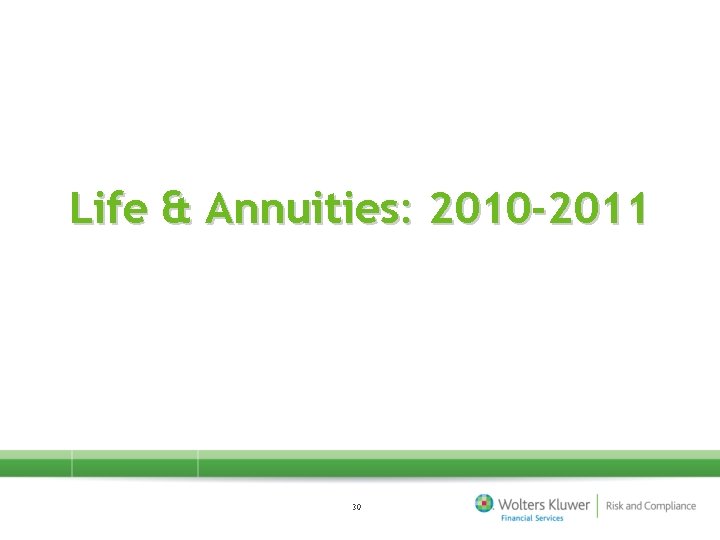 Life & Annuities: 2010-2011

30

Wolters Kluwer
Financial Services

Risk and Compliance